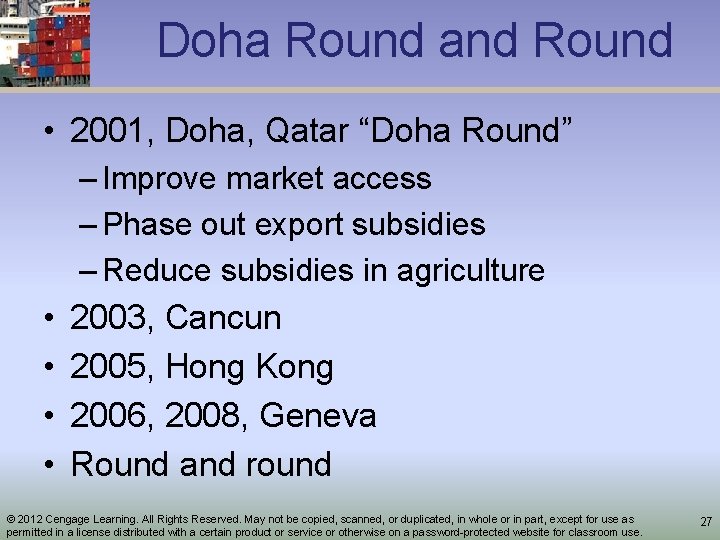 Doha Round and Round

• 2001, Doha, Qatar “Doha Round”
– Improve market access
– Phase out export subsidies
– Reduce subsidies in agriculture
• 2003, Cancun
• 2005, Hong Kong
• 2006, 2008, Geneva
• Round and round

© 2012 Cengage Learning. All Rights Reserved. May not be copied, scanned, or duplicated, in whole or in part, except for use as permitted in a license distributed with a certain product or service or otherwise on a password-protected website for classroom use.

27